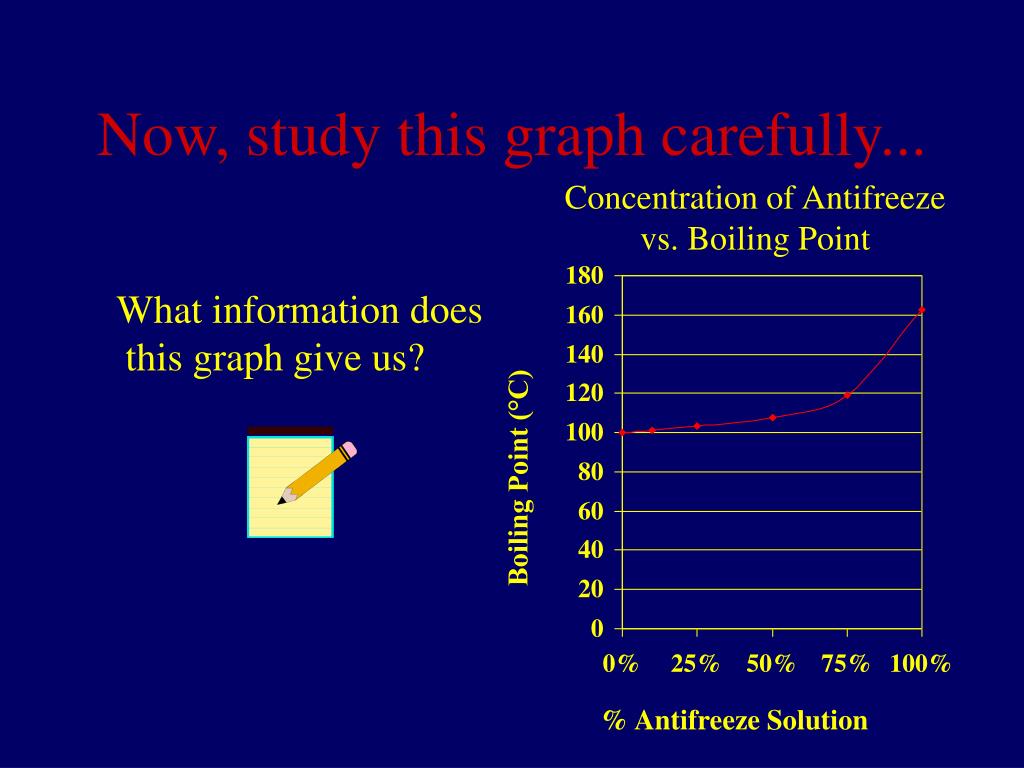 Now, study this graph carefully...

What information does this graph give us?

Concentration of Antifreeze vs. Boiling Point

Boiling Point (°C)

180
160
140
120
100
80
60
40
20
0

0% 25% 50% 75% 100%

% Antifreeze Solution